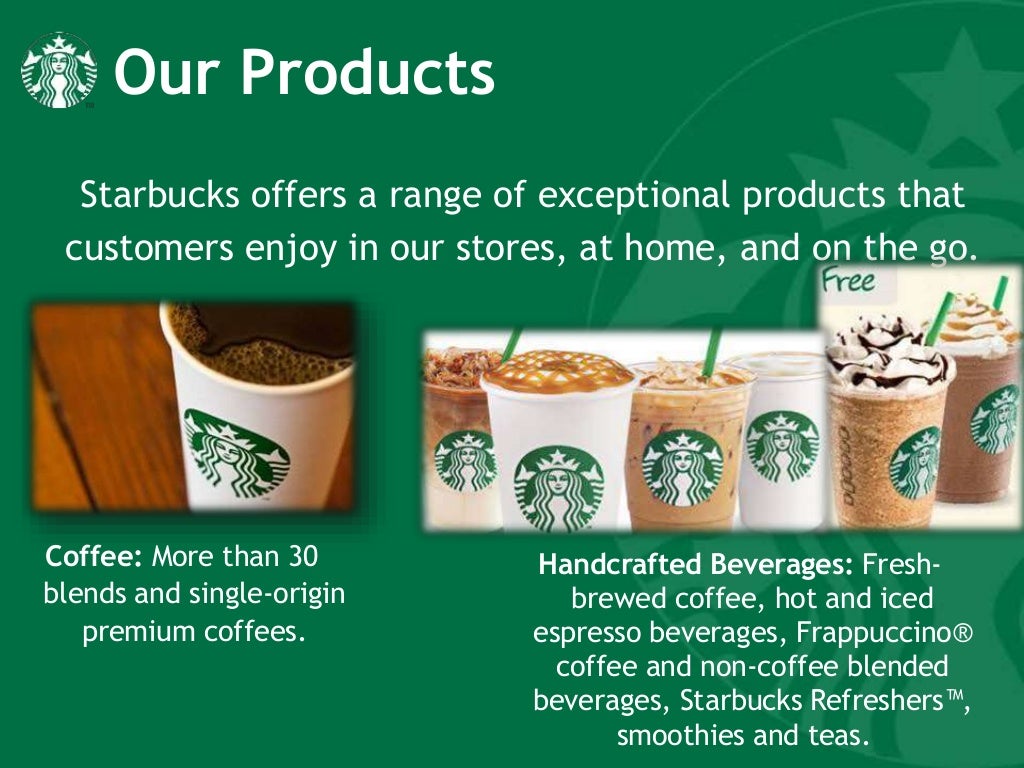 Our Products

Starbucks offers a range of exceptional products that customers enjoy in our stores, at home, and on the go.

Free

Coffee: More than 30 blends and single-origin premium coffees.

Handcrafted Beverages: Fresh-brewed coffee, hot and iced espresso beverages, Frappuccino® coffee and non-coffee blended beverages, Starbucks Refreshers™, smoothies and teas.